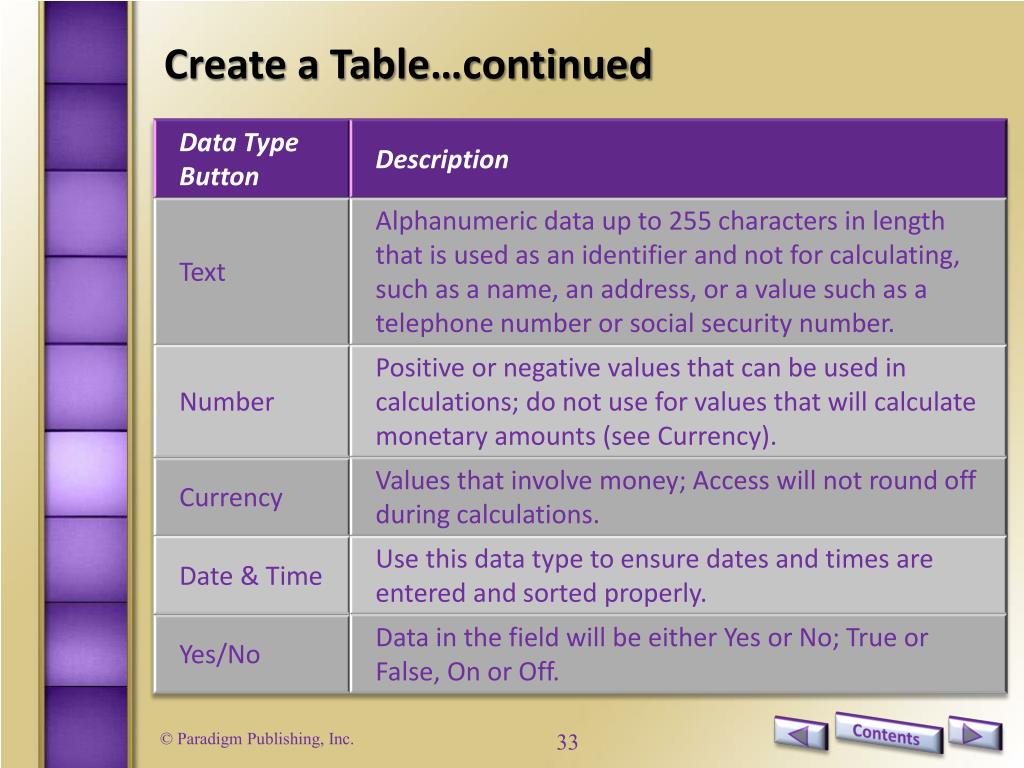 Create a Table…continued

| Data Type Button | Description |
|---|---|
| Text | Alphanumeric data up to 255 characters in length that is used as an identifier and not for calculating, such as a name, an address, or a value such as a telephone number or social security number. |
| Number | Positive or negative values that can be used in calculations; do not use for values that will calculate monetary amounts (see Currency). |
| Currency | Values that involve money; Access will not round off during calculations. |
| Date & Time | Use this data type to ensure dates and times are entered and sorted properly. |
| Yes/No | Data in the field will be either Yes or No; True or False, On or Off. |

© Paradigm Publishing, Inc.

33

Contents